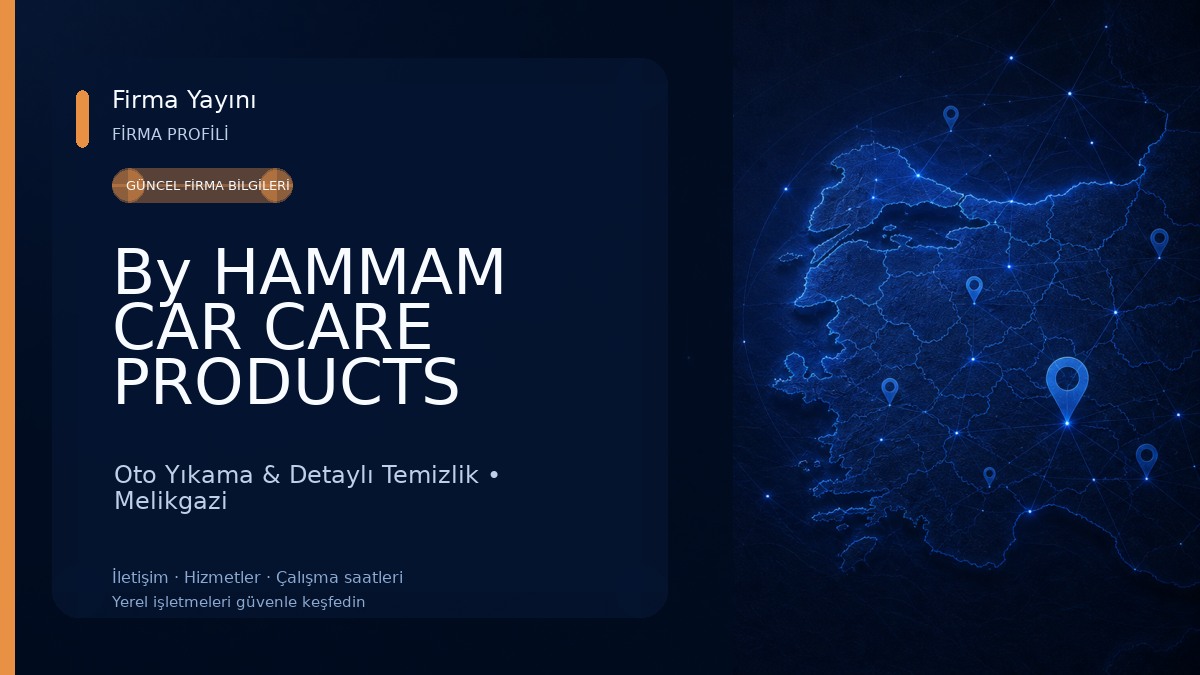 Firma Yayını
FİRMA PROFİLİ

GÜNCEL FİRMA BİLGİLERİ

By HAMMAM CAR CARE PRODUCTS

Oto Yıkama & Detaylı Temizlik • Melikgazi

İletişim · Hizmetler · Çalışma saatleri
Yerel işletmeleri güvenle keşfedin